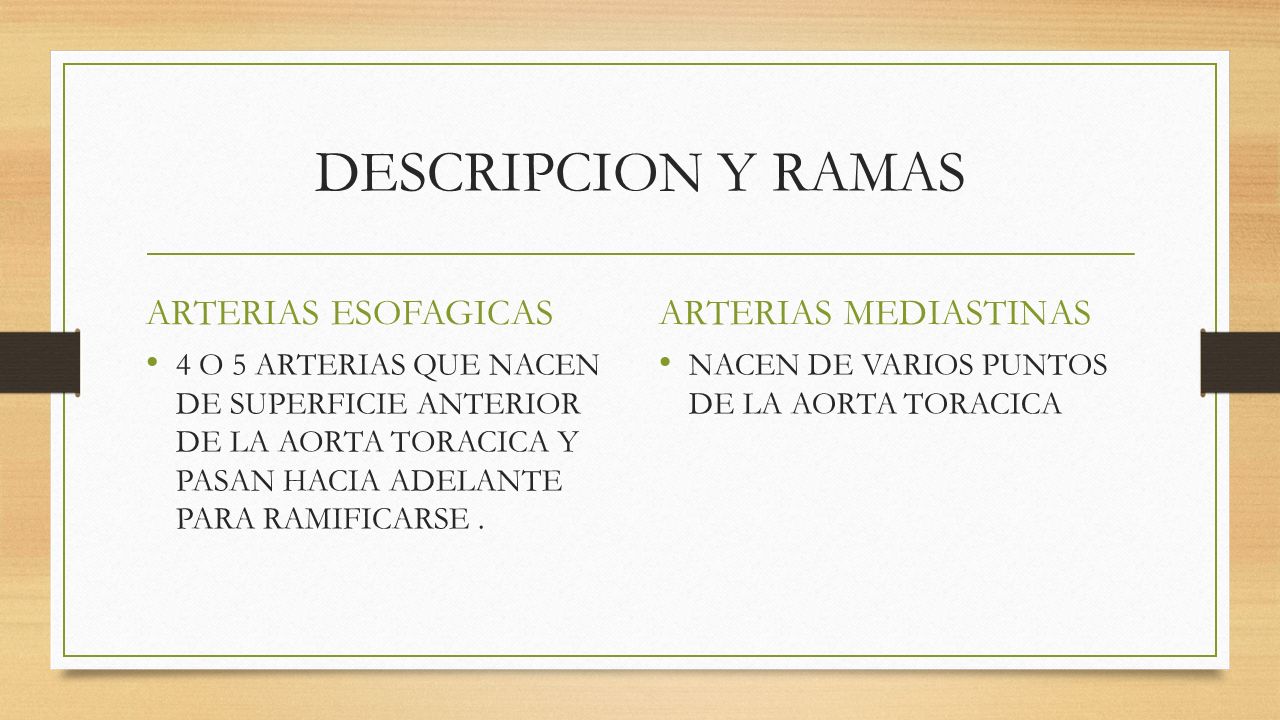 DESCRIPCION Y RAMAS

ARTERIAS ESOFAGICAS

• 4 O 5 ARTERIAS QUE NACEN DE SUPERFICIE ANTERIOR DE LA AORTA TORACICA Y PASAN HACIA ADELANTE PARA RAMIFICARSE .

ARTERIAS MEDIASTINAS

• NACEN DE VARIOS PUNTOS DE LA AORTA TORACICA